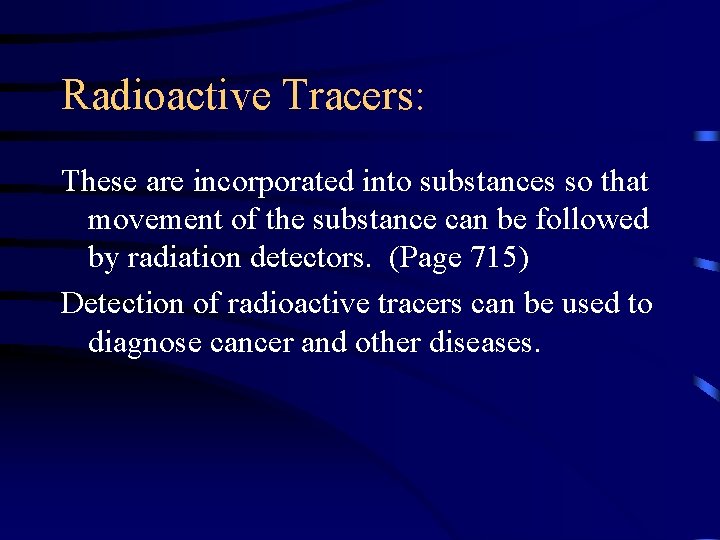 Radioactive Tracers:

These are incorporated into substances so that movement of the substance can be followed by radiation detectors.  (Page 715)

Detection of radioactive tracers can be used to diagnose cancer and other diseases.